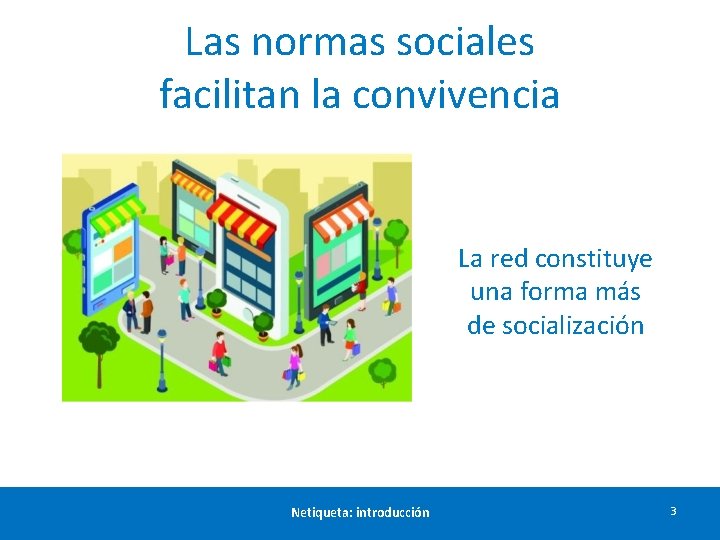 Las normas sociales facilitan la convivencia

La red constituye una forma más de socialización

Netiqueta: introducción

3